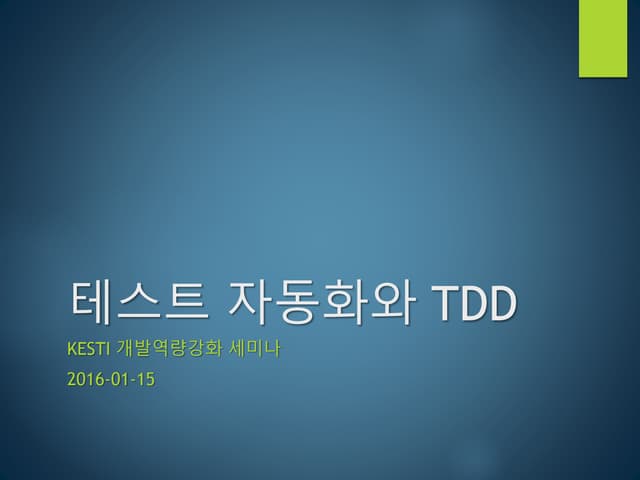 테스트 자동화와 TDD

KESTI 개발역량강화 세미나

2016-01-15